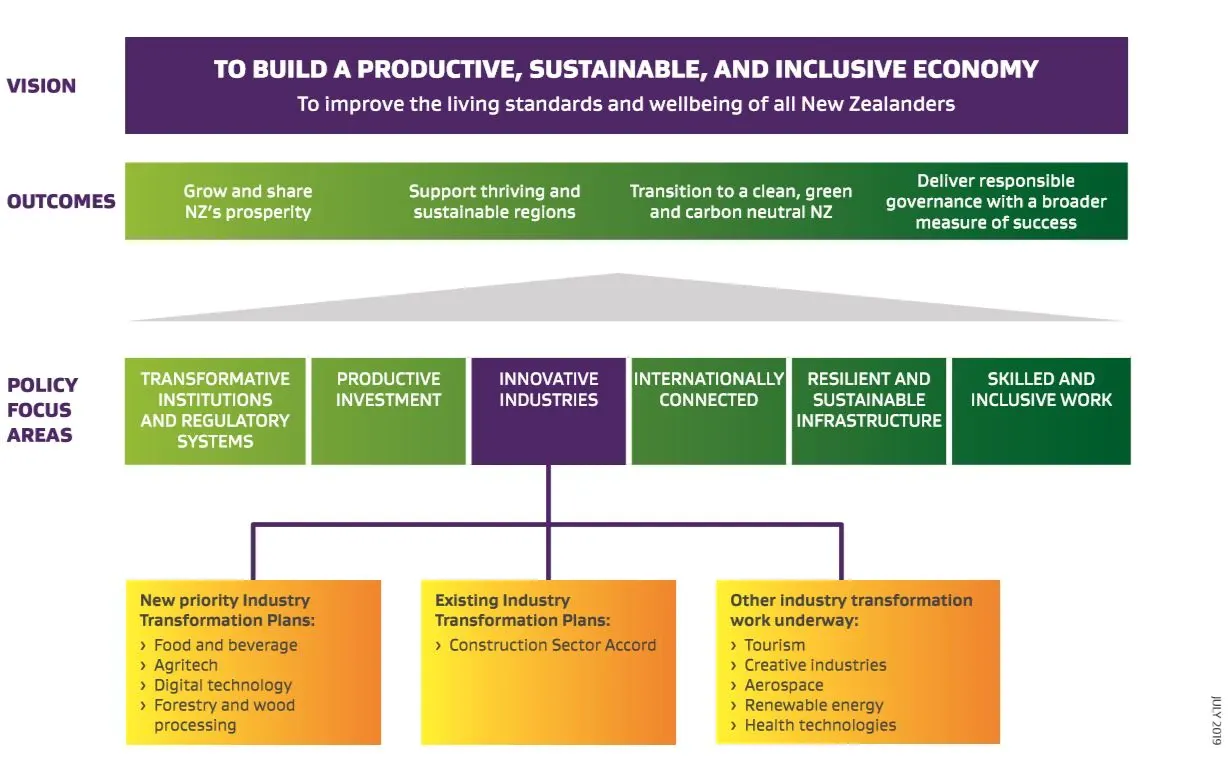 VISION

TO BUILD A PRODUCTIVE, SUSTAINABLE, AND INCLUSIVE ECONOMY
To improve the living standards and wellbeing of all New Zealanders

OUTCOMES

Grow and share NZ's prosperity

Support thriving and sustainable regions

Transition to a clean, green and carbon neutral NZ

Deliver responsible governance with a broader measure of success

POLICY FOCUS AREAS

TRANSFORMATIVE INSTITUTIONS AND REGULATORY SYSTEMS

PRODUCTIVE INVESTMENT

INNOVATIVE INDUSTRIES

INTERNATIONALLY CONNECTED

RESILIENT AND SUSTAINABLE INFRASTRUCTURE

SKILLED AND INCLUSIVE WORK

New priority Industry Transformation Plans:
› Food and beverage
› Agritech
› Digital technology
› Forestry and wood processing

Existing Industry Transformation Plans:
› Construction Sector Accord

Other industry transformation work underway:
› Tourism
› Creative industries
› Aerospace
› Renewable energy
› Health technologies

JULY 2019